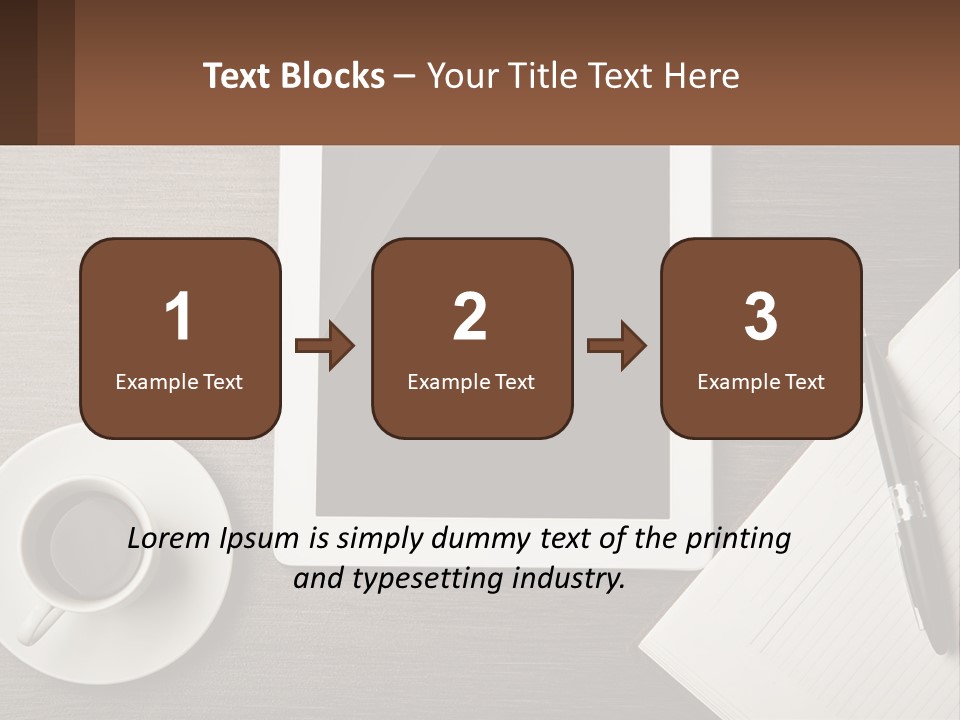 Text Blocks – Your Title Text Here

1
Example Text

2
Example Text

3
Example Text

Lorem Ipsum is simply dummy text of the printing and typesetting industry.